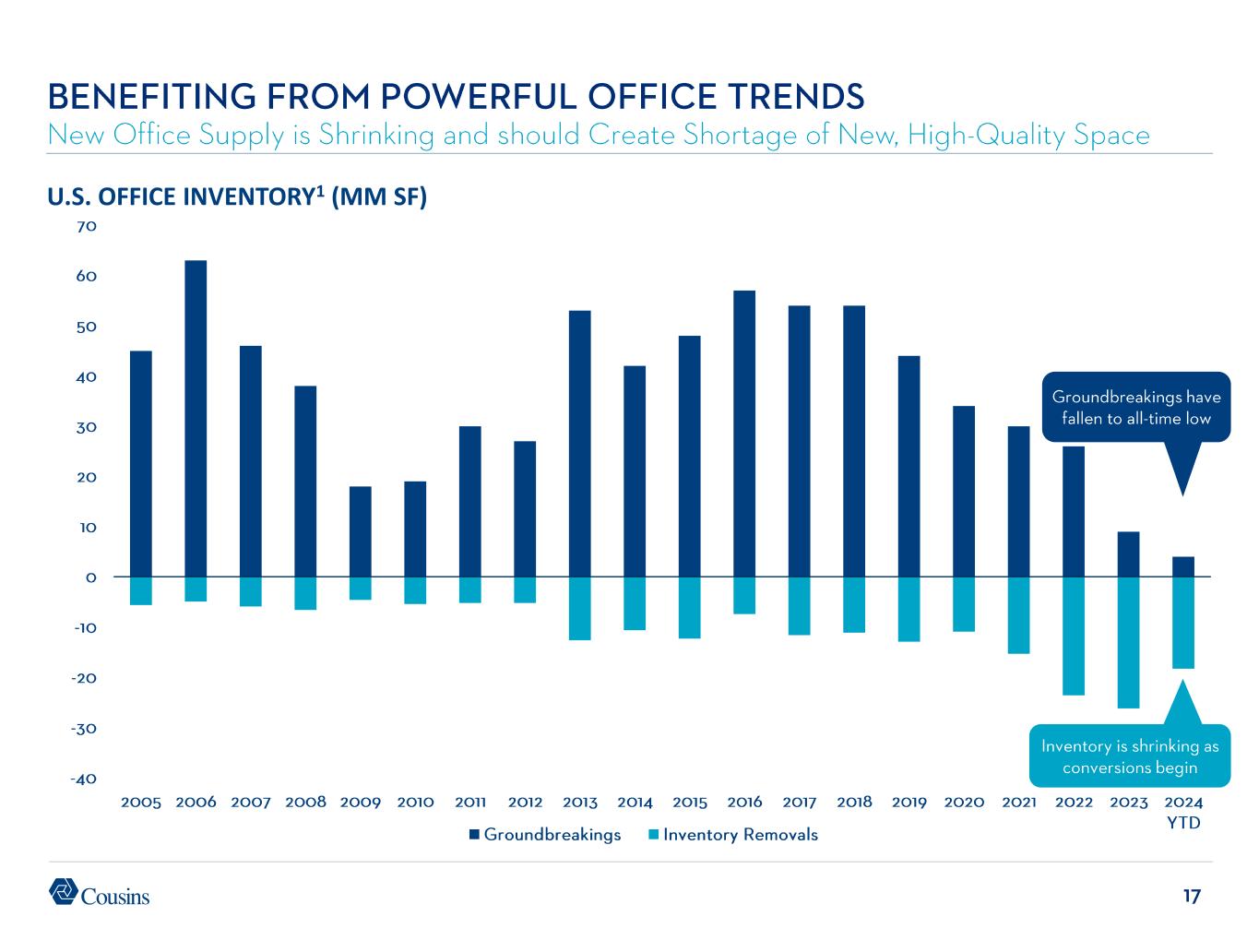 BENEFITING FROM POWERFUL OFFICE TRENDS
New Office Supply is Shrinking and should Create Shortage of New, High-Quality Space

U.S. OFFICE INVENTORY$^1$ (MM SF)

70
60
50
40
30
20
10
0
-10
-20
-30
-40

Groundbreakings have fallen to all-time low

Inventory is shrinking as conversions begin

2005 2006 2007 2008 2009 2010 2011 2012 2013 2014 2015 2016 2017 2018 2019 2020 2021 2022 2023 2024 YTD

Groundbreakings Inventory Removals

Cousins

17